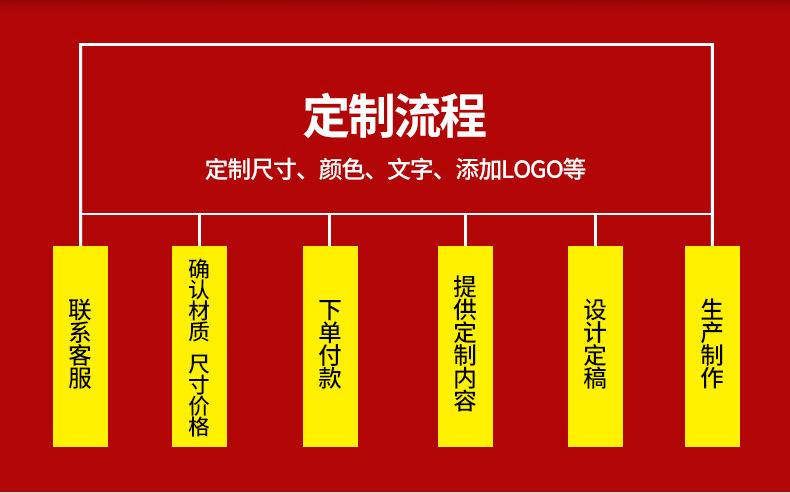 定制流程

定制尺寸、颜色、文字、添加LOGO等

联系客服

确认材质 尺寸价格

下单付款

提供定制内容

设计定稿

生产制作